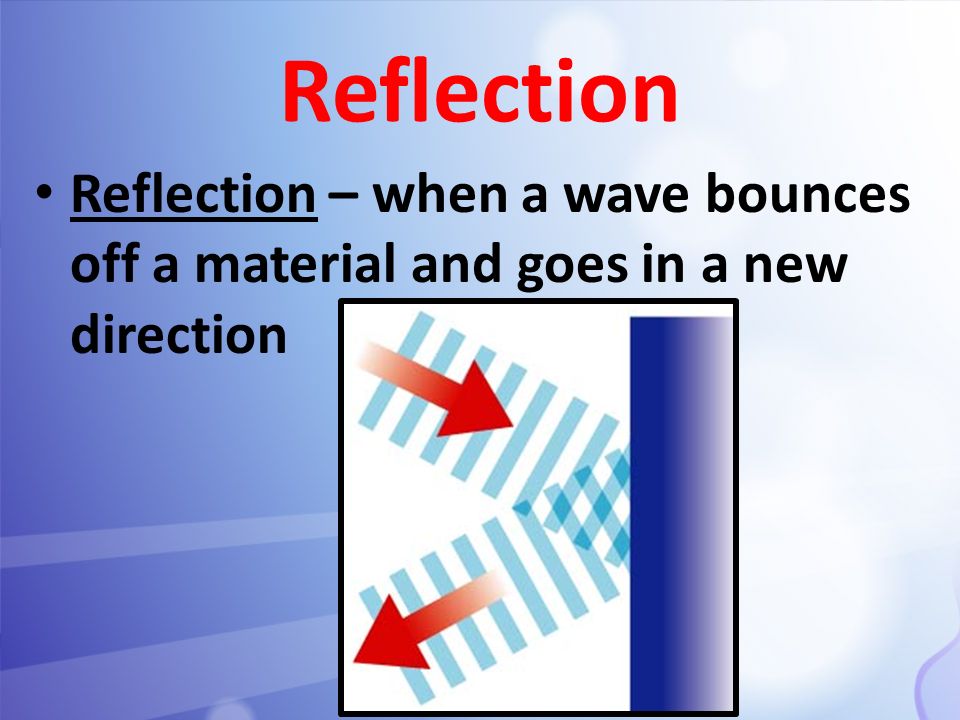 Reflection

• Reflection – when a wave bounces off a material and goes in a new direction